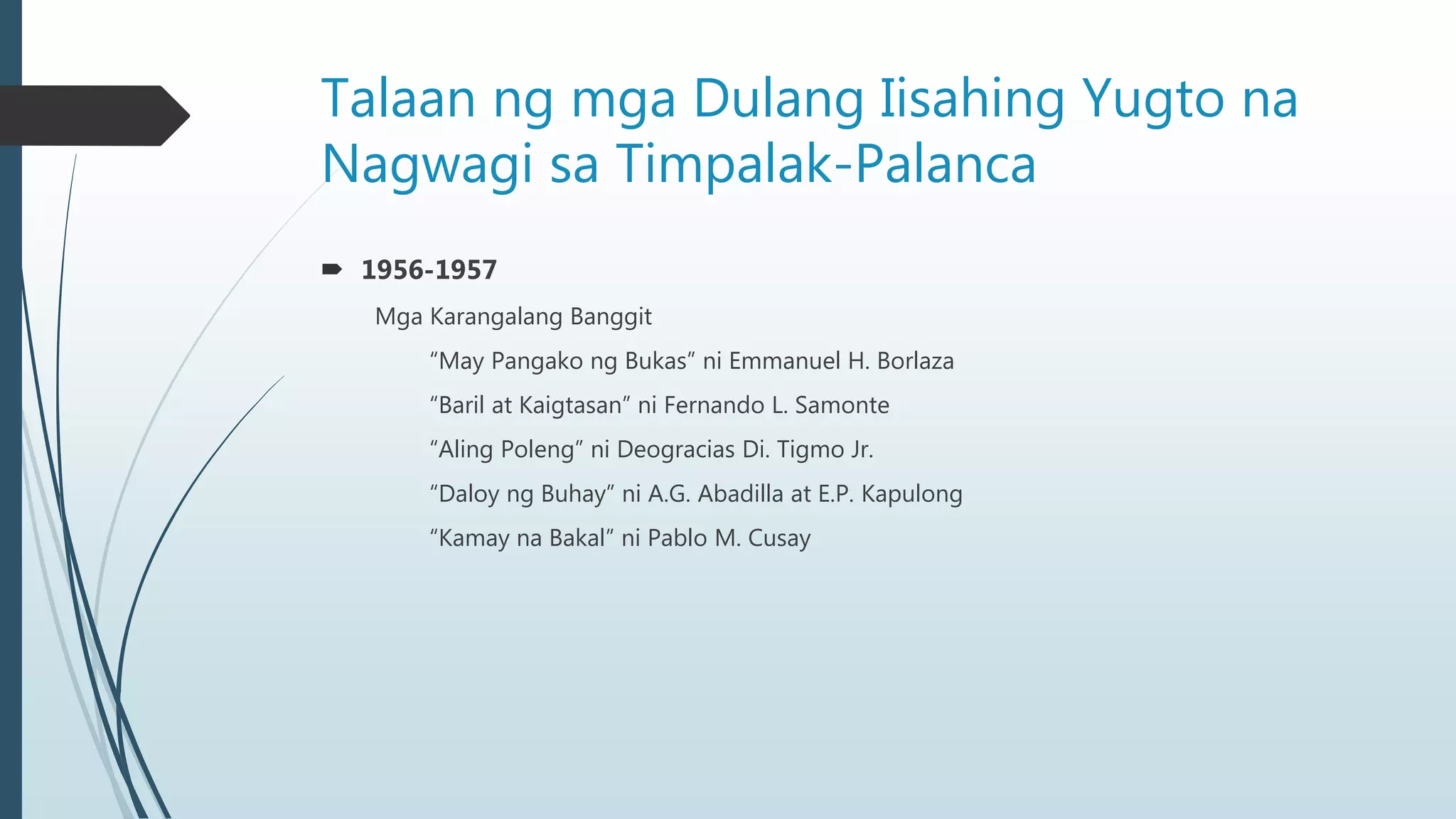 Talaan ng mga Dulang Iisahing Yugto na Nagwagi sa Timpalak-Palanca

1956-1957

Mga Karangalang Banggit

“May Pangako ng Bukas” ni Emmanuel H. Borlaza

“Baril at Kaigtasan” ni Fernando L. Samonte

“Aling Poleng” ni Deogracias Di. Tigmo Jr.

“Daloy ng Buhay” ni A.G. Abadilla at E.P. Kapulong

“Kamay na Bakal” ni Pablo M. Cusay